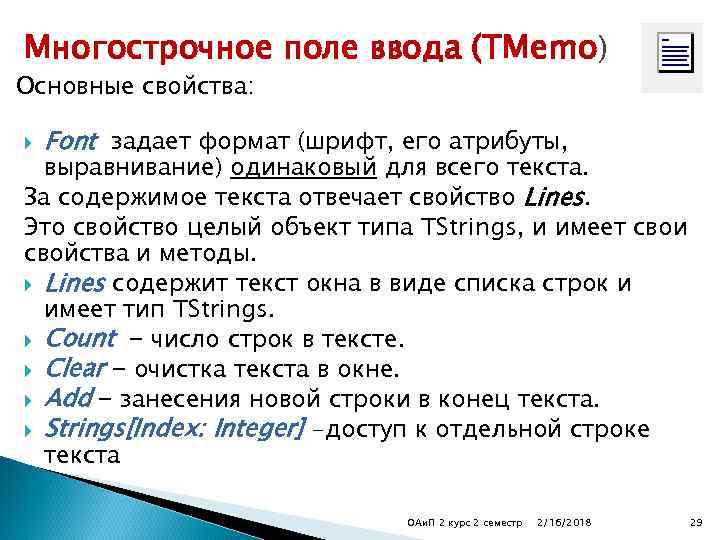 Многострочное поле ввода (TMemo)

Основные свойства:

Font задает формат (шрифт, его атрибуты, выравнивание) одинаковый для всего текста.

За содержимое текста отвечает свойство Lines.

Это свойство целый объект типа TStrings, и имеет свои свойства и методы.

Lines содержит текст окна в виде списка строк и имеет тип TStrings.

Count - число строк в тексте.

Clear - очистка текста в окне.

Add - занесения новой строки в конец текста.

Strings[Index: Integer] -доступ к отдельной строке текста

ОАиП 2 курс 2 семестр 2/16/2018 29